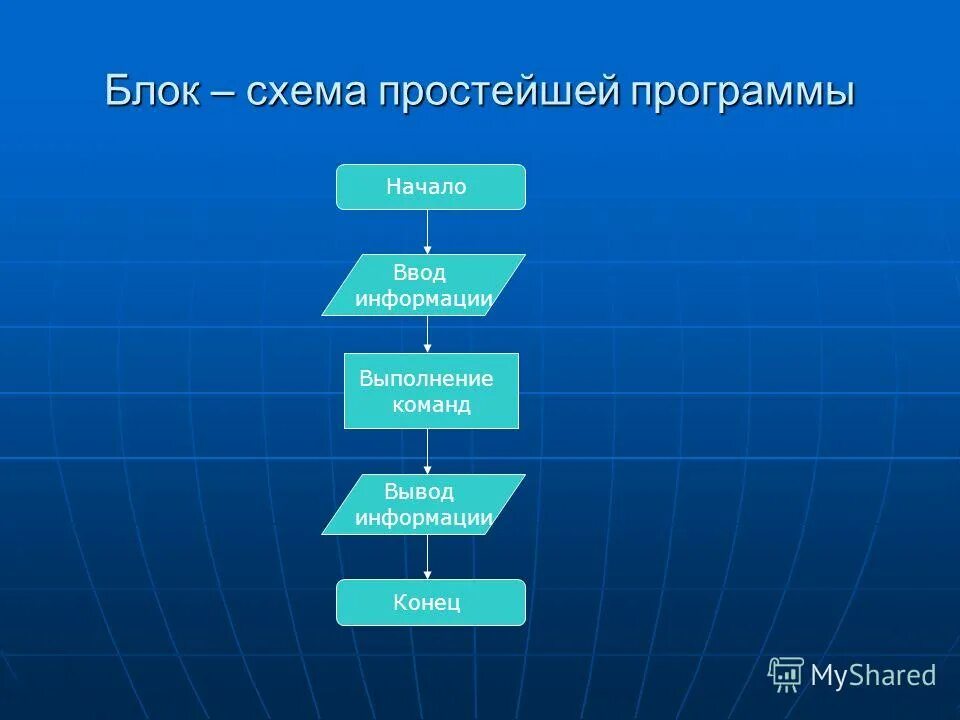 Блок – схема простейшей программы

Начало

Ввод информации

Выполнение команд

Вывод информации

Конец

MyShared